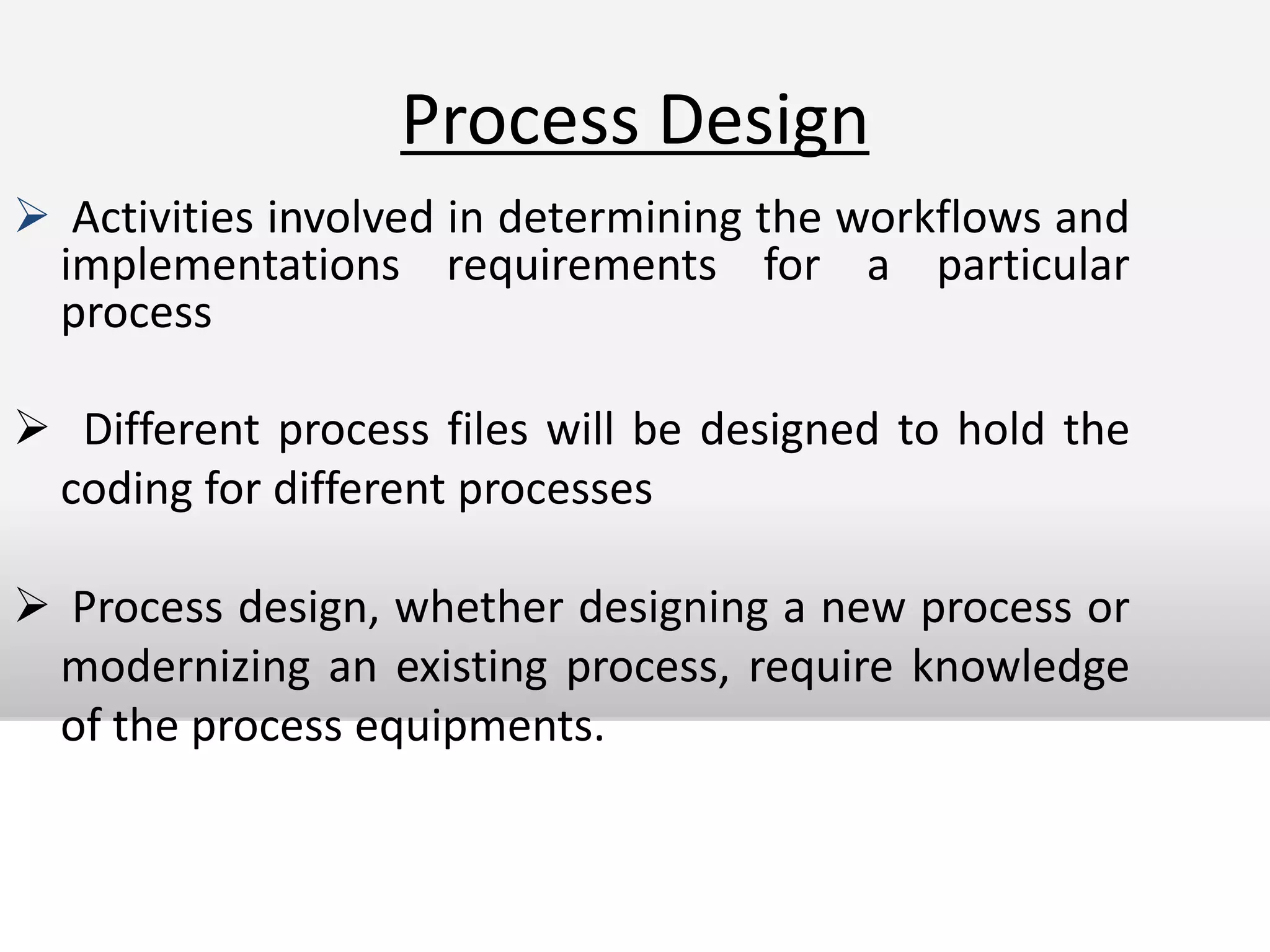 Process Design

➢ Activities involved in determining the workflows and implementations requirements for a particular process

➢ Different process files will be designed to hold the coding for different processes

➢ Process design, whether designing a new process or modernizing an existing process, require knowledge of the process equipments.